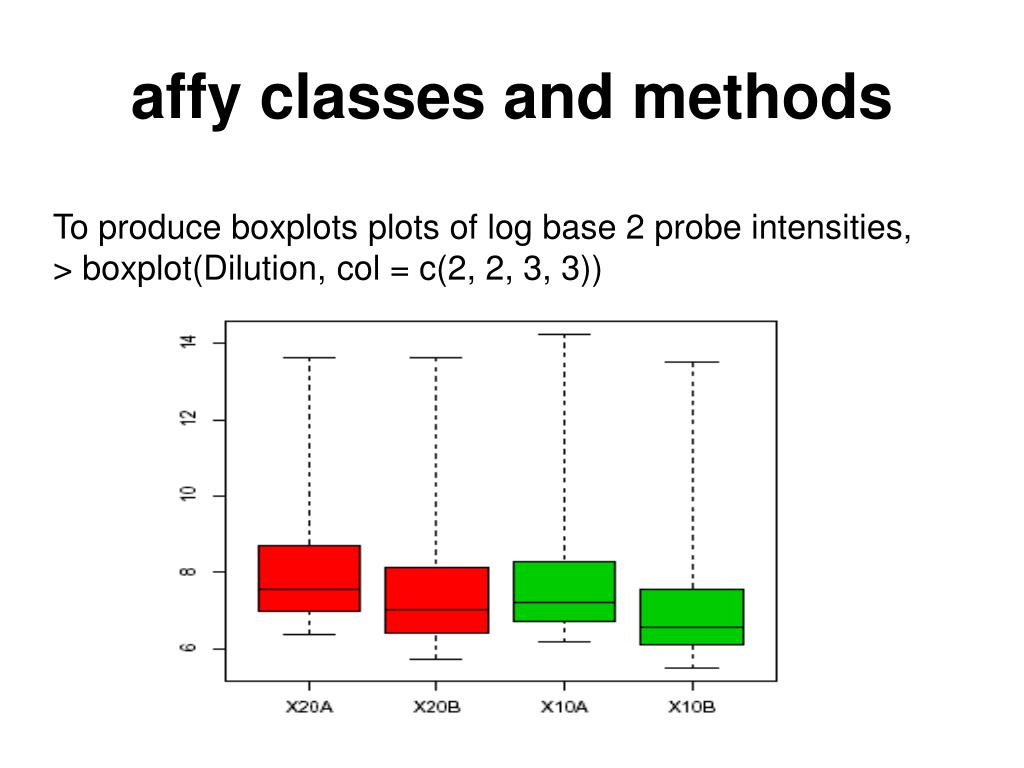 affy classes and methods

To produce boxplots plots of log base 2 probe intensities,
> boxplot(Dilution, col = c(2, 2, 3, 3))

14
12
10
8
6

X20A
X20B
X10A
X10B